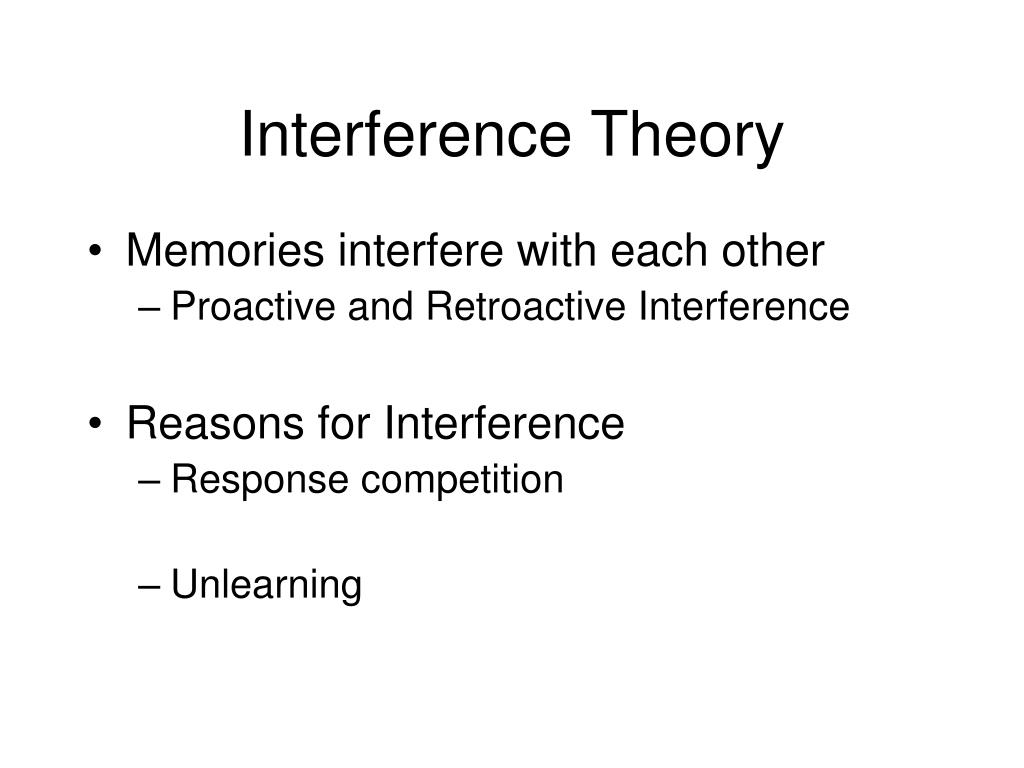 Interference Theory

• Memories interfere with each other
– Proactive and Retroactive Interference

• Reasons for Interference
– Response competition

– Unlearning